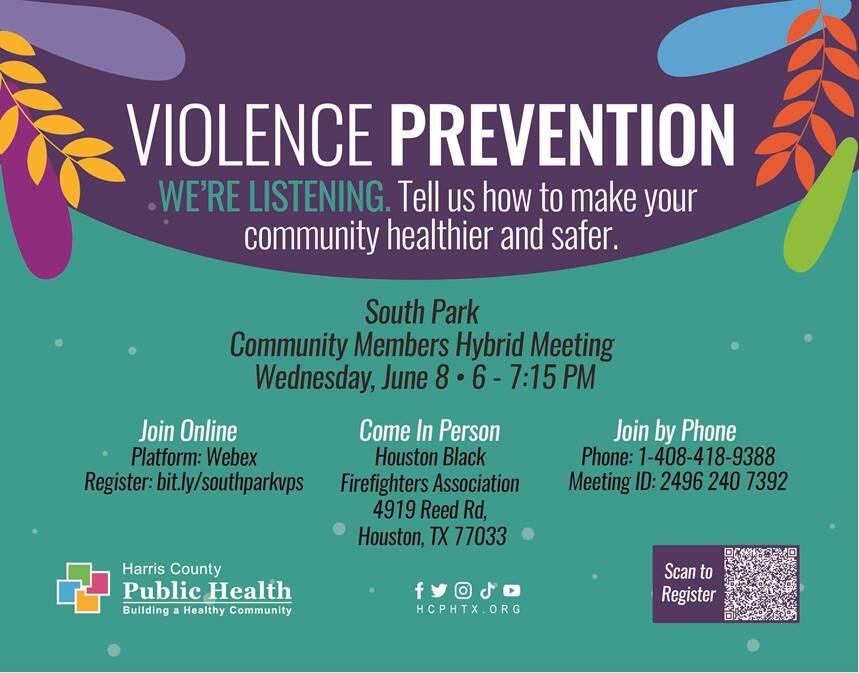 VIOLENCE PREVENTION

WE'RE LISTENING. Tell us how to make your community healthier and safer.

South Park
Community Members Hybrid Meeting
Wednesday, June 8 • 6 - 7:15 PM

Join Online
Platform: Webex
Register: bit.ly/southparkvps

Come In Person
Houston Black Firefighters Association
4919 Reed Rd,
Houston, TX 77033

Join by Phone
Phone: 1-408-418-9388
Meeting ID: 2496 240 7392

Harris County
Public Health
Building a Healthy Community

HCPHTX.ORG

Scan to Register